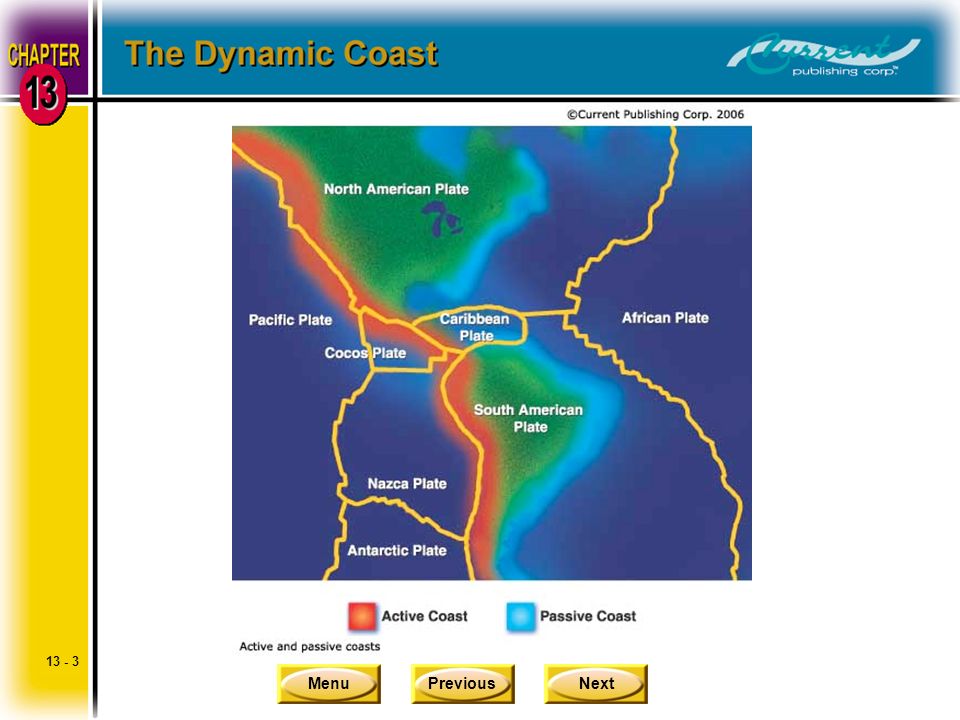 CHAPTER
13

The Dynamic Coast

Current publishing corp.™

©Current Publishing Corp. 2006

North American Plate

Pacific Plate

Caribbean Plate

African Plate

Cocos Plate

South American Plate

Nazca Plate

Antarctic Plate

Active Coast

Passive Coast

Active and passive coasts

13 - 3

Menu

Previous

Next